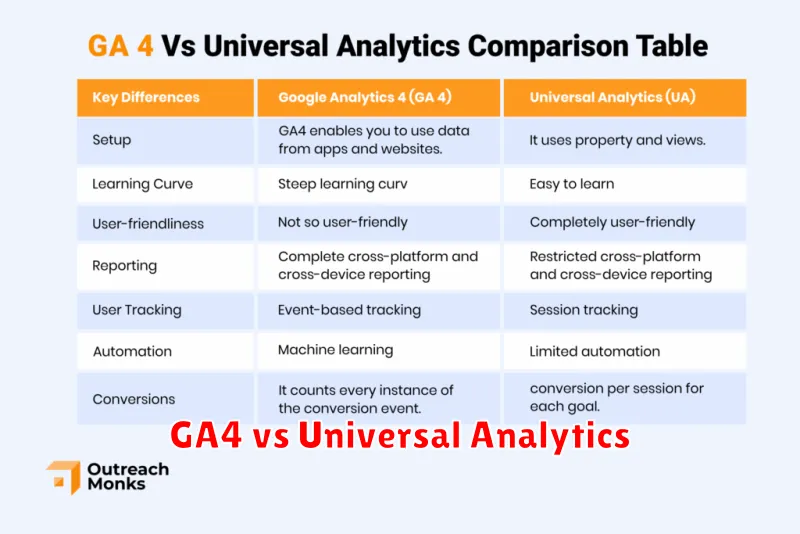 GA 4 Vs Universal Analytics Comparison Table

| Key Differences | Google Analytics 4 (GA 4) | Universal Analytics (UA) |
|---|---|---|
| Setup | GA4 enables you to use data from apps and websites. | It uses property and views. |
| Learning Curve | Steep learning curv | Easy to learn |
| User-friendliness | Not so user-friendly | Completely user-friendly |
| Reporting | Complete cross-platform and cross-device reporting | Restricted cross-platform and cross-device reporting |
| User Tracking | Event-based tracking | Session tracking |
| Automation | Machine learning | Limited automation |
| Conversions | It counts every instance of the conversion event. | conversion per session for each goal. |

GA4 vs Universal Analytics

Outreach Monks